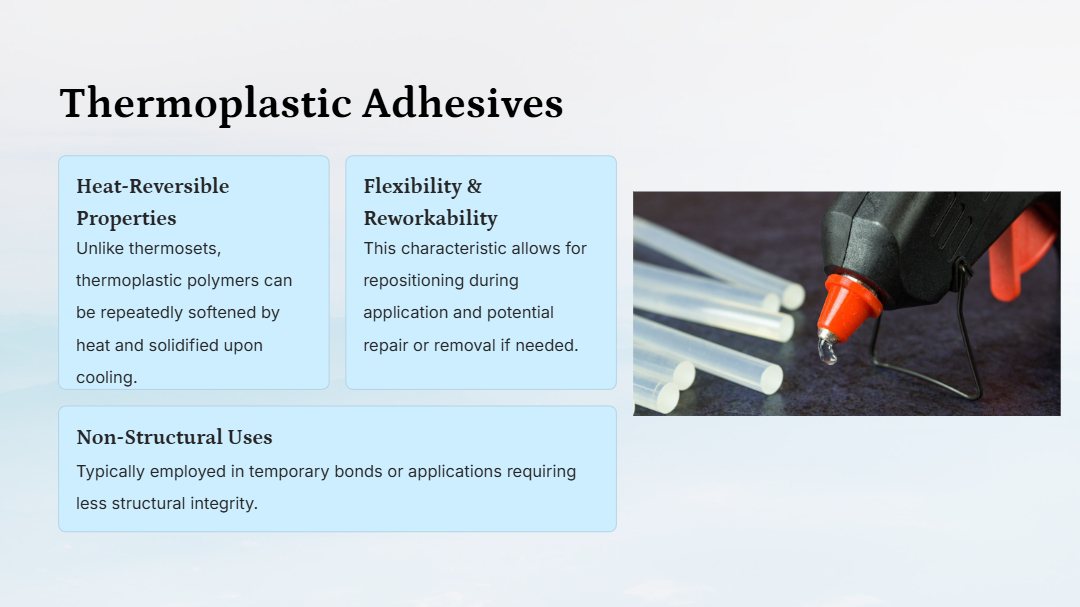 Thermoplastic Adhesives

Heat-Reversible Properties

Unlike thermosets, thermoplastic polymers can be repeatedly softened by heat and solidified upon cooling.

Flexibility & Reworkability

This characteristic allows for repositioning during application and potential repair or removal if needed.

Non-Structural Uses

Typically employed in temporary bonds or applications requiring less structural integrity.